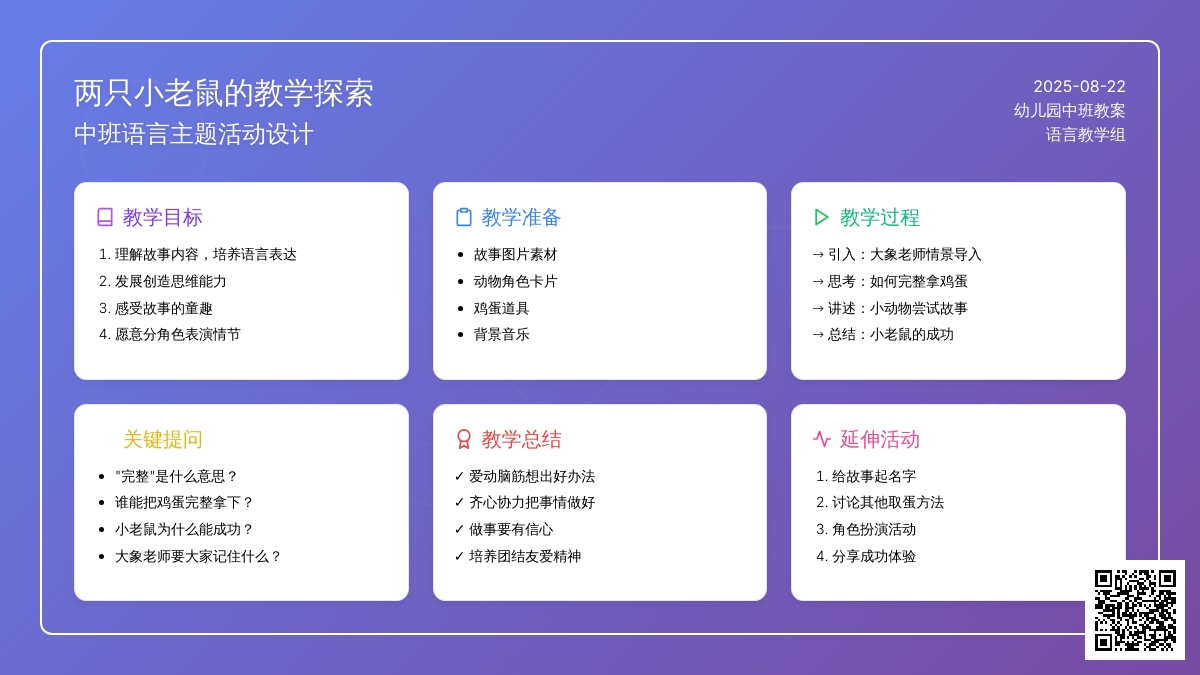 两只小老鼠的教学探索
中班语言主题活动设计

2025-08-22
幼儿园中班教案
语言教学组

教学目标
1. 理解故事内容，培养语言表达
2. 发展创造思维能力
3. 感受故事的童趣
4. 愿意分角色表演情节

教学准备
• 故事图片素材
• 动物角色卡片
• 鸡蛋道具
• 背景音乐

教学过程
→ 引入：大象老师情景导入
→ 思考：如何完整拿鸡蛋
→ 讲述：小动物尝试故事
→ 总结：小老鼠的成功

关键提问
• "完整"是什么意思？
• 谁能把鸡蛋完整拿下？
• 小老鼠为什么能成功？
• 大象老师要大家记住什么？

教学总结
✓ 爱动脑筋想出好办法
✓ 齐心协力把事情做好
✓ 做事要有信心
✓ 培养团结友爱精神

延伸活动
1. 给故事起名字
2. 讨论其他取蛋方法
3. 角色扮演活动
4. 分享成功体验